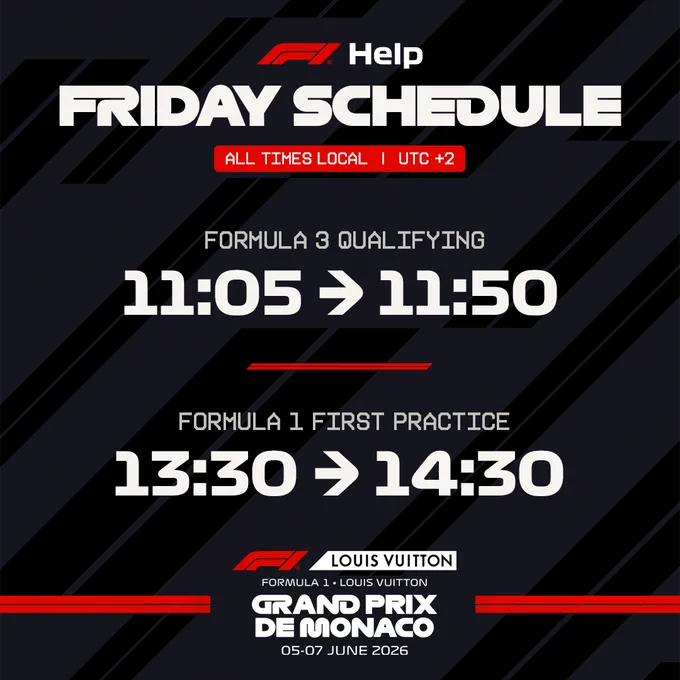 F1 Help

FRIDAY SCHEDULE

ALL TIMES LOCAL | UTC +2

FORMULA 3 QUALIFYING

11:05 → 11:50

FORMULA 1 FIRST PRACTICE

13:30 → 14:30

F1 LOUIS VUITTON

FORMULA 1 • LOUIS VUITTON

GRAND PRIX DE MONACO

05-07 JUNE 2026